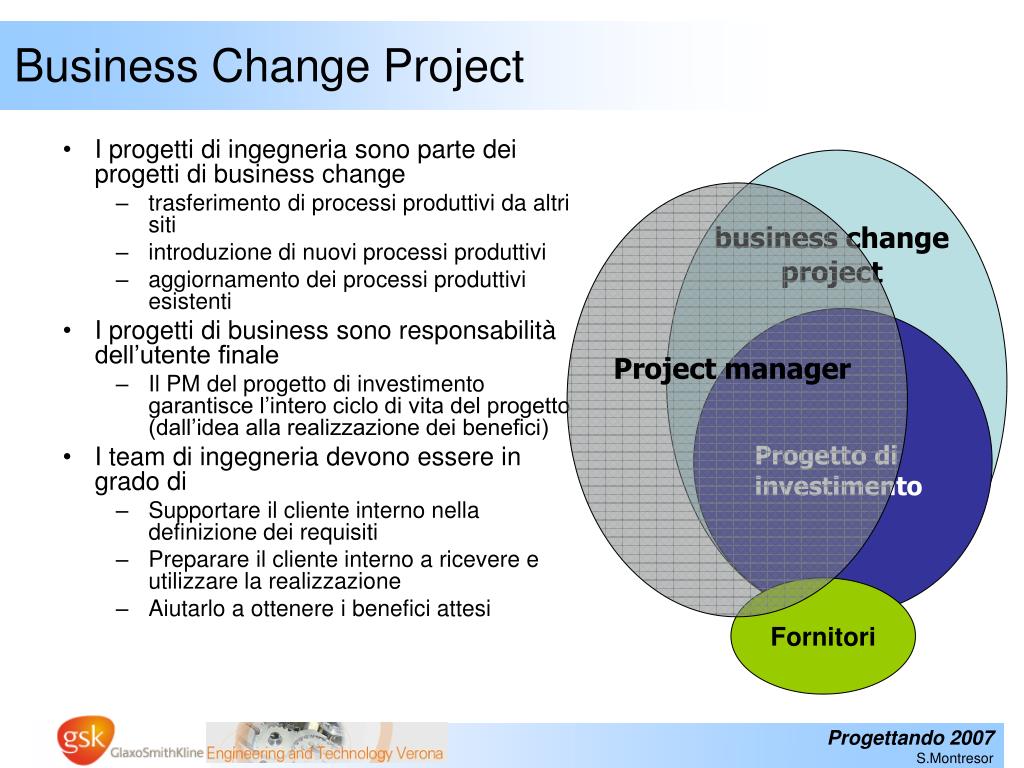 Business Change Project

• I progetti di ingegneria sono parte dei progetti di business change
– trasferimento di processi produttivi da altri siti
– introduzione di nuovi processi produttivi
– aggiornamento dei processi produttivi esistenti
• I progetti di business sono responsabilità dell'utente finale
– Il PM del progetto di investimento garantisce l'intero ciclo di vita del progetto (dall'idea alla realizzazione dei benefici)
• I team di ingegneria devono essere in grado di
– Supportare il cliente interno nella definizione dei requisiti
– Preparare il cliente interno a ricevere e utilizzare la realizzazione
– Aiutarlo a ottenere i benefici attesi

business change project

Project manager

Progetto di investimento

Fornitori

gsk GlaxoSmithKline Engineering and Technology Verona

Progettando 2007
S.Montresor